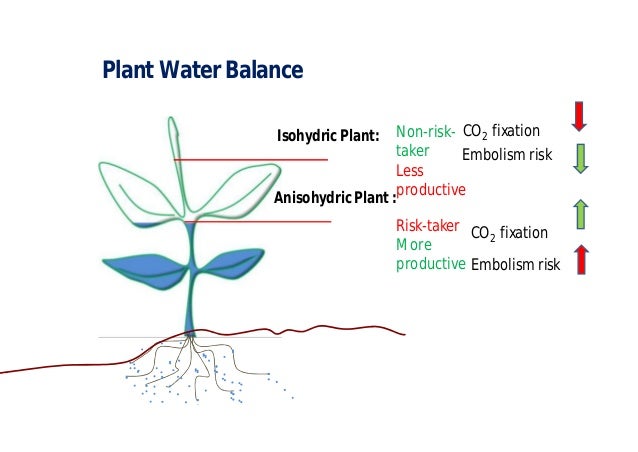 Plant Water Balance

Isohydric Plant:

Non-risk-taker
Less productive

$CO_2$ fixation
Embolism risk

Anisohydric Plant :

Risk-taker
More productive

$CO_2$ fixation
Embolism risk